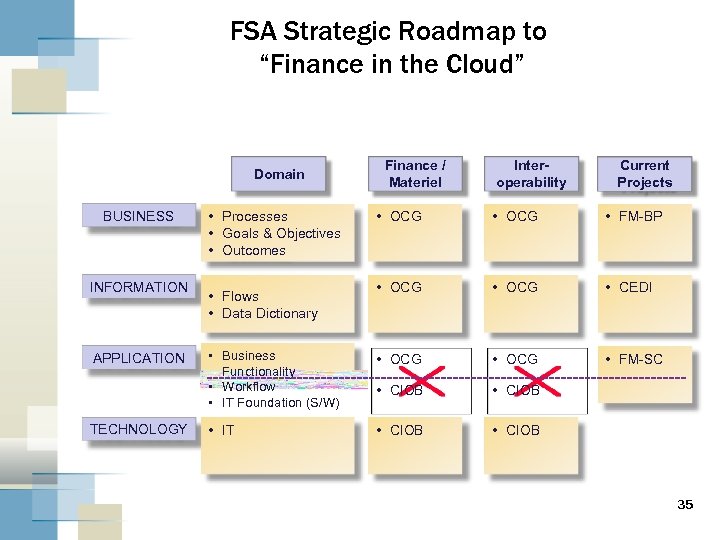 FSA Strategic Roadmap to "Finance in the Cloud"

|  | Domain | Finance / Materiel | Inter-operability | Current Projects |
|---|---|---|---|---|
| BUSINESS | • Processes • Goals & Objectives • Outcomes | • OCG | • OCG | • FM-BP |
| INFORMATION | • Flows • Data Dictionary | • OCG | • OCG | • CEDI |
| APPLICATION | • Business Functionality • Workflow • IT Foundation (S/W) | • OCG • CIOB | • OCG • CIOB | • FM-SC |
| TECHNOLOGY | • IT | • CIOB | • CIOB |  |

35